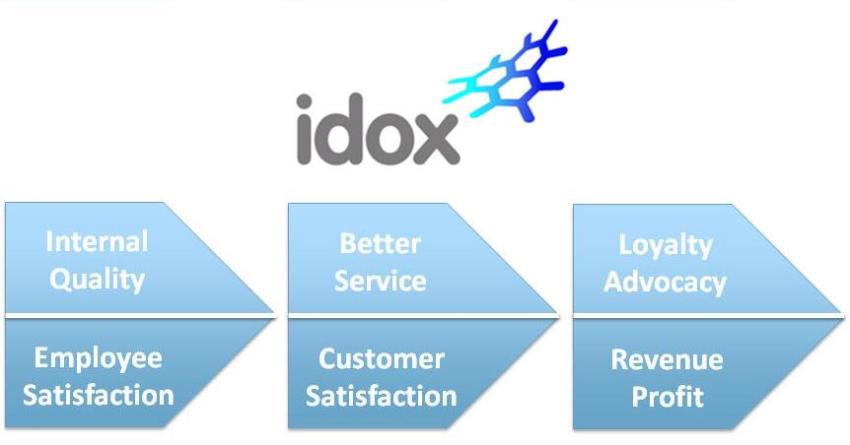 idox

Internal Quality

Employee Satisfaction

Better Service

Customer Satisfaction

Loyalty Advocacy

Revenue Profit